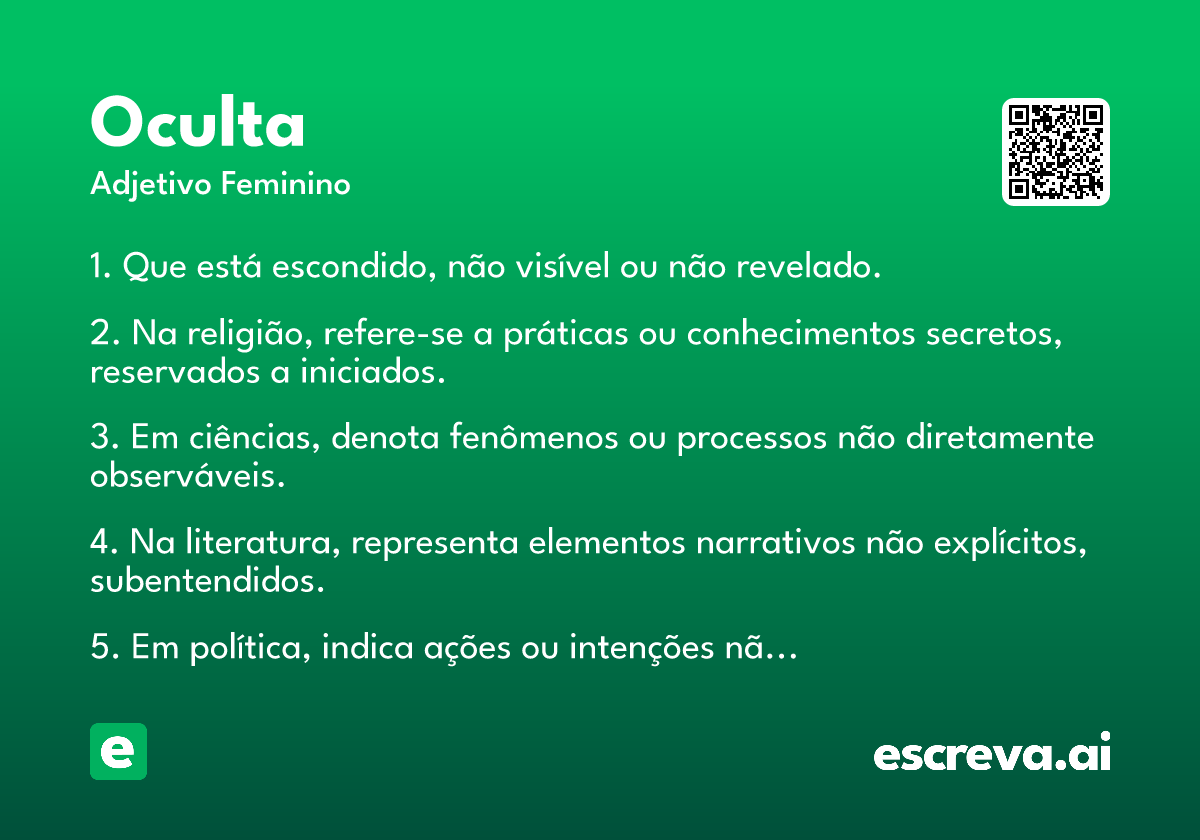 Oculta
Adjetivo Feminino

1. Que está escondido, não visível ou não revelado.

2. Na religião, refere-se a práticas ou conhecimentos secretos, reservados a iniciados.

3. Em ciências, denota fenômenos ou processos não diretamente observáveis.

4. Na literatura, representa elementos narrativos não explícitos, subentendidos.

5. Em política, indica ações ou intenções nã…

e

escreva.ai